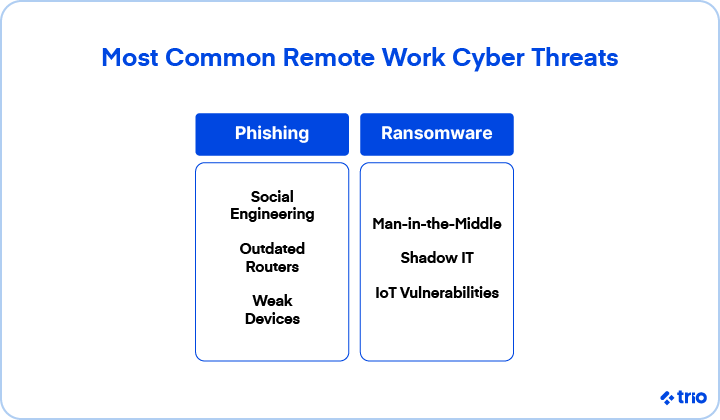 Most Common Remote Work Cyber Threats

Phishing

Social Engineering

Outdated Routers

Weak Devices

Ransomware

Man-in-the-Middle

Shadow IT

IoT Vulnerabilities

trio